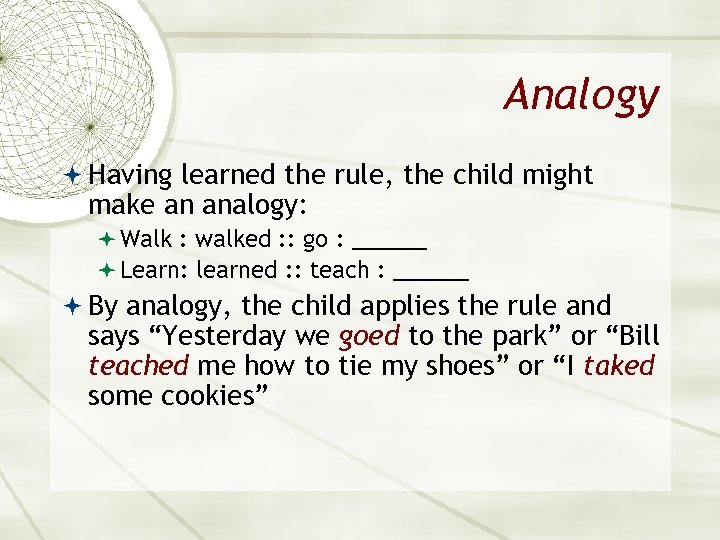 Analogy

Having learned the rule, the child might make an analogy:

Walk : walked :: go : ______

Learn: learned :: teach : ______

By analogy, the child applies the rule and says “Yesterday we goed to the park” or “Bill teached me how to tie my shoes” or “I taked some cookies”